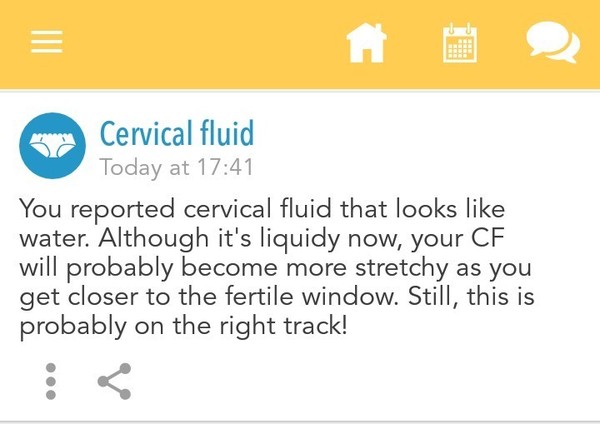 Cervical fluid
Today at 17:41

You reported cervical fluid that looks like water. Although it's liquidy now, your CF will probably become more stretchy as you get closer to the fertile window. Still, this is probably on the right track!